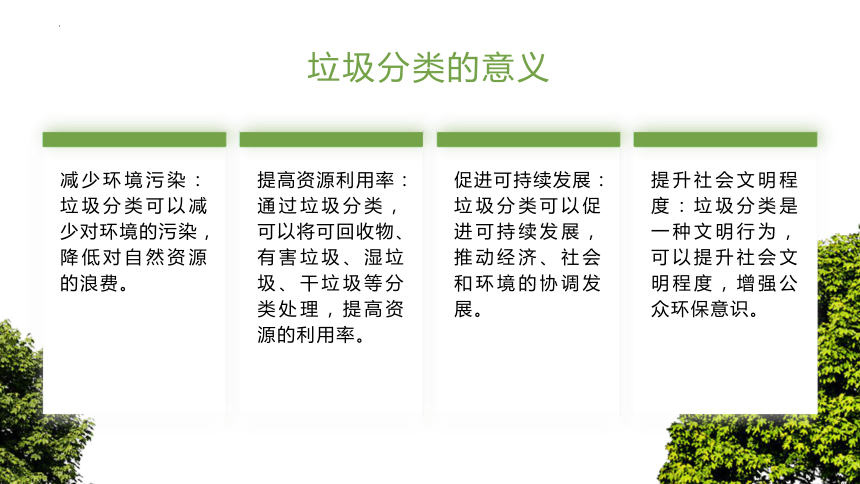 垃圾分类的意义

减少环境污染：垃圾分类可以减少对环境的污染，降低对自然资源的浪费。

提高资源利用率：通过垃圾分类，可以将可回收物、有害垃圾、湿垃圾、干垃圾等分类处理，提高资源的利用率。

促进可持续发展：垃圾分类可以促进可持续发展，推动经济、社会和环境的协调发展。

提升社会文明程度：垃圾分类是一种文明行为，可以提升社会文明程度，增强公众环保意识。